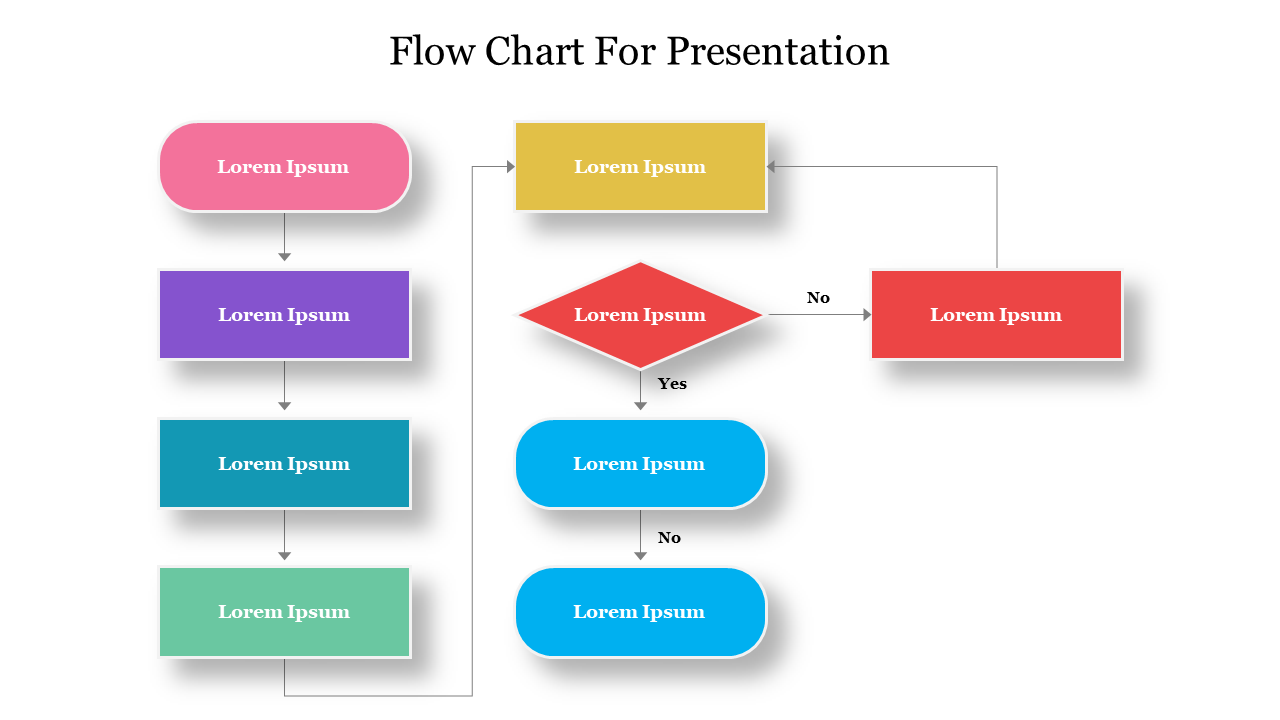 Flow Chart For Presentation

Lorem Ipsum

Lorem Ipsum

Lorem Ipsum

Lorem Ipsum

Lorem Ipsum

Lorem Ipsum

No

Lorem Ipsum

Yes

Lorem Ipsum

No

Lorem Ipsum